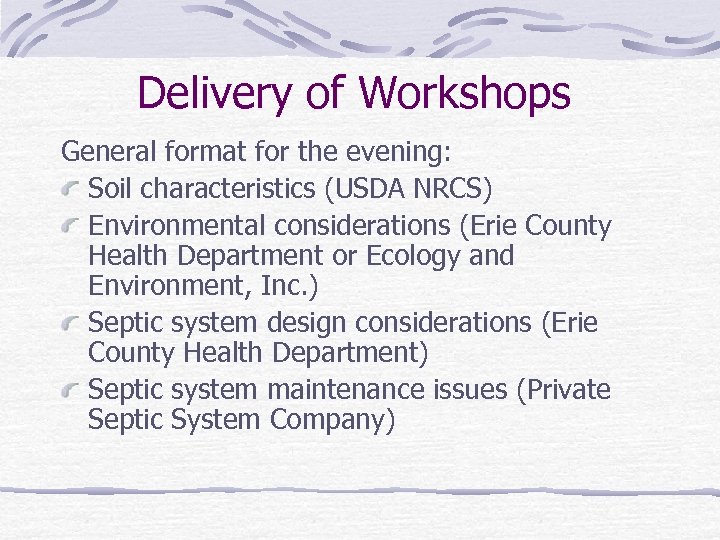 Delivery of Workshops

General format for the evening:

Soil characteristics (USDA NRCS)

Environmental considerations (Erie County Health Department or Ecology and Environment, Inc.)

Septic system design considerations (Erie County Health Department)

Septic system maintenance issues (Private Septic System Company)